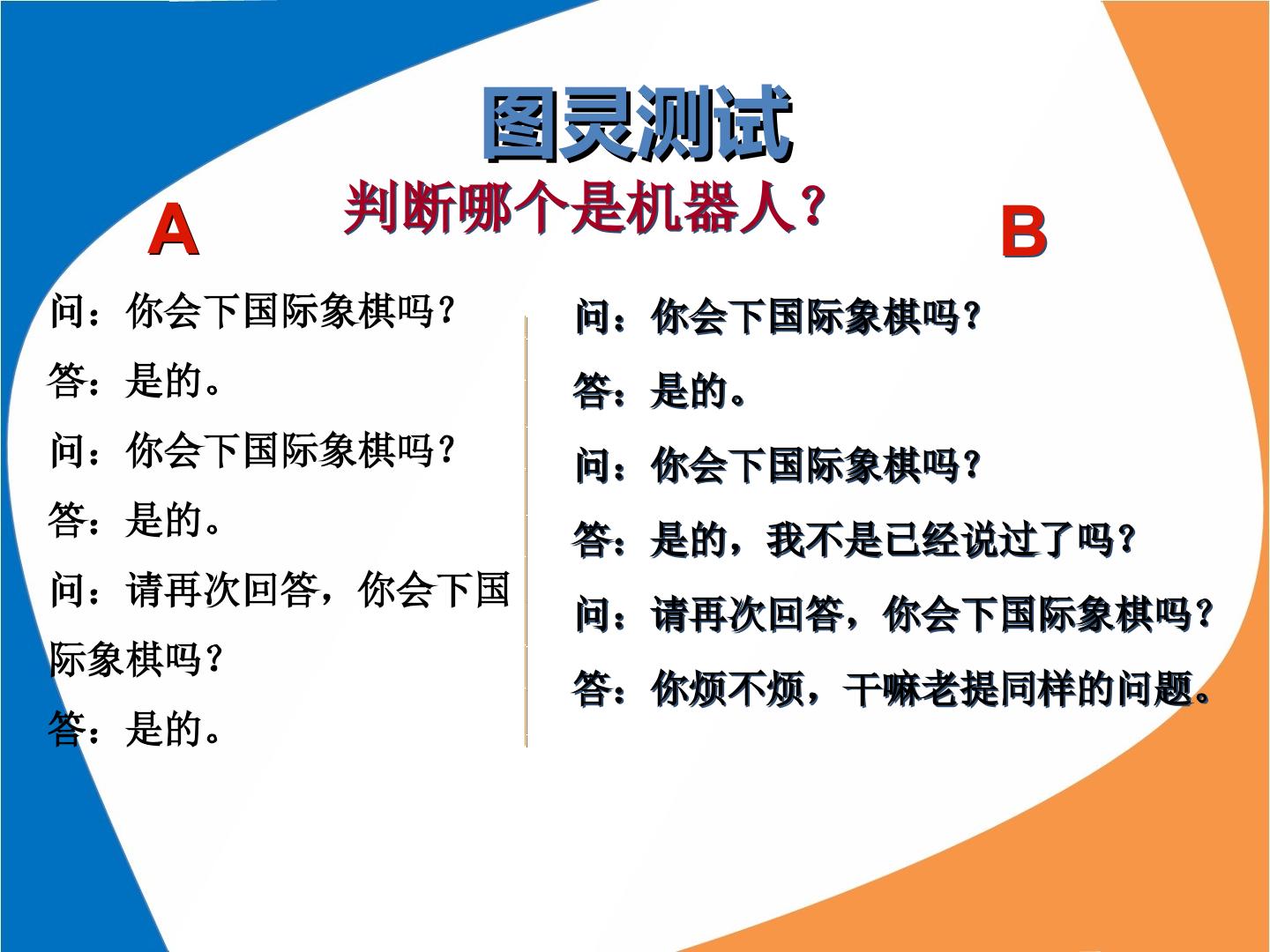 图灵测试

判断哪个是机器人？

A

问：你会下国际象棋吗？

答：是的。

问：你会下国际象棋吗？

答：是的。

问：请再次回答，你会下国际象棋吗？

答：是的。

B

问：你会下国际象棋吗？

答：是的。

问：你会下国际象棋吗？

答：是的，我不是已经说过了吗？

问：请再次回答，你会下国际象棋吗？

答：你烦不烦，干嘛老提同样的问题。